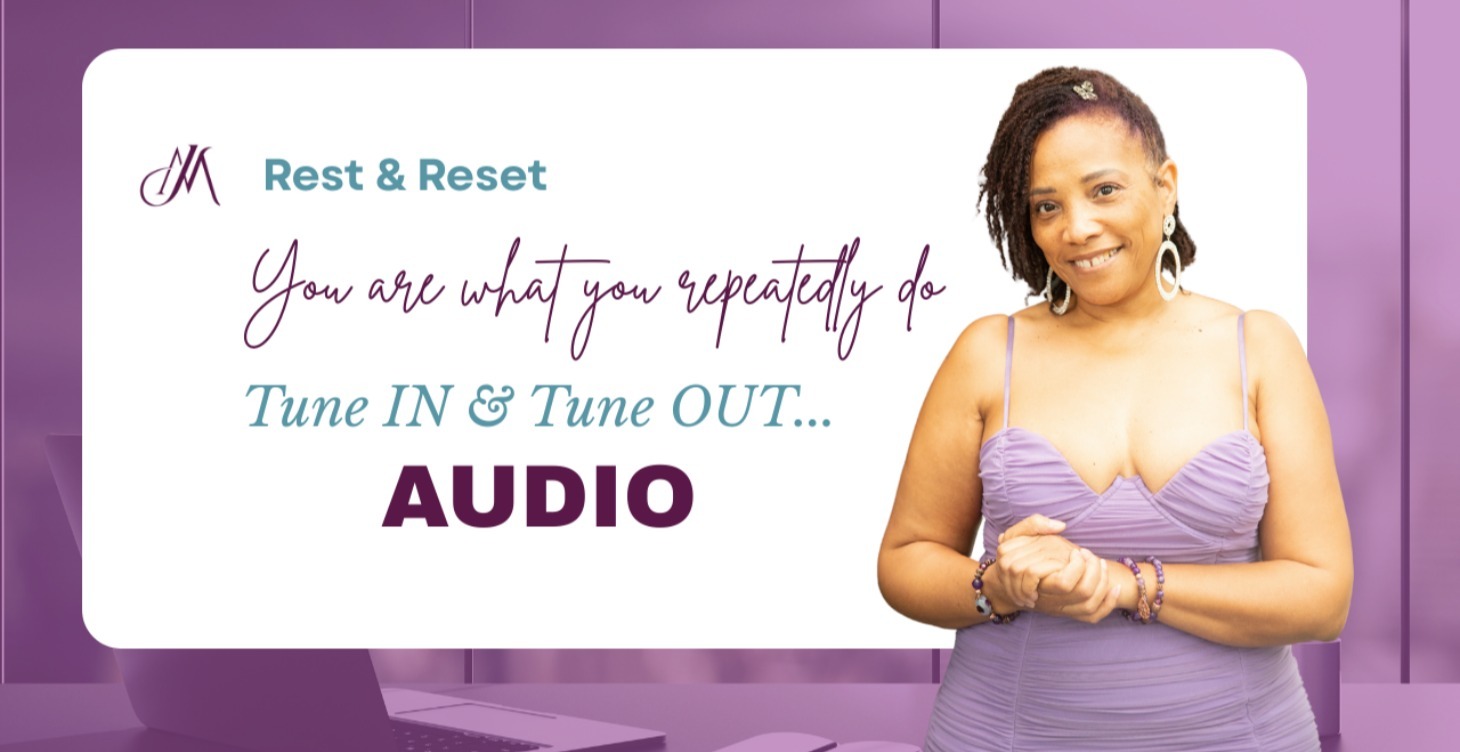 JM Rest & Reset

You are what you repeatedly do

Tune IN & Tune OUT...

AUDIO